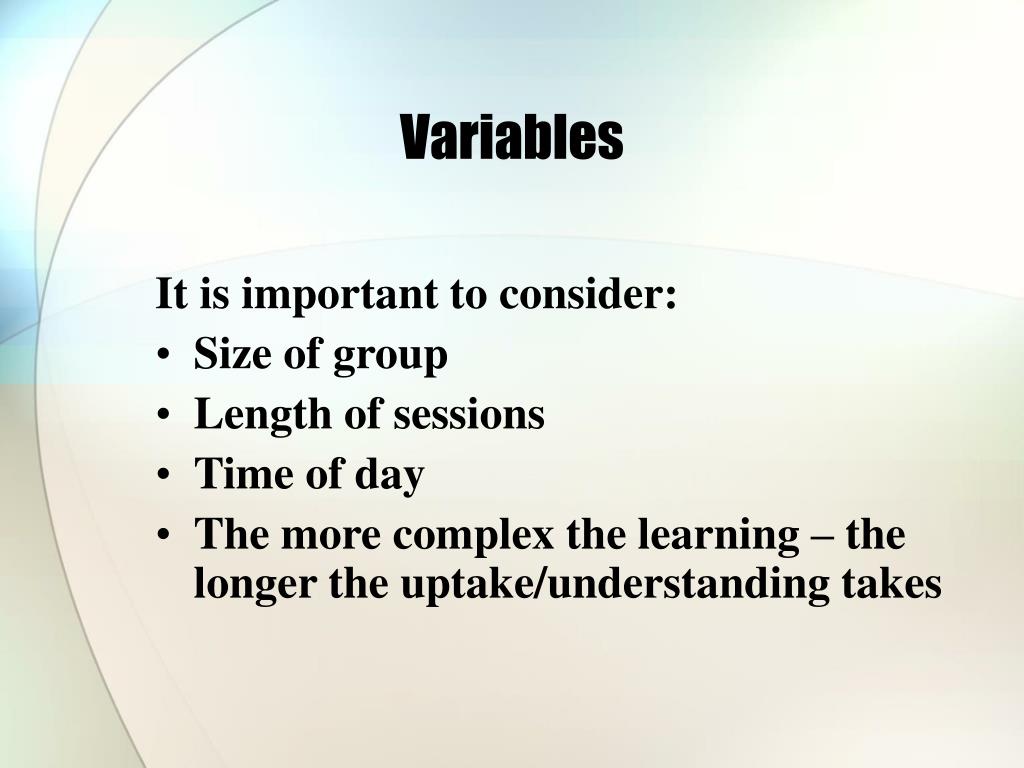 Variables

It is important to consider:
• Size of group
• Length of sessions
• Time of day
• The more complex the learning – the longer the uptake/understanding takes